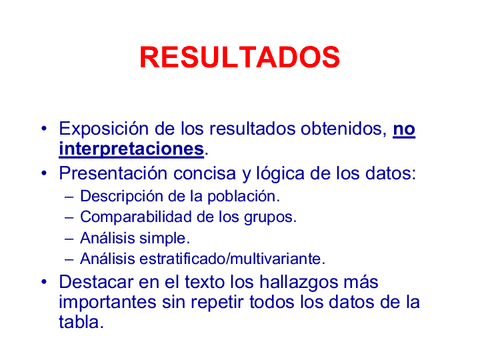 RESULTADOS

• Exposición de los resultados obtenidos, no interpretaciones.
• Presentación concisa y lógica de los datos:
– Descripción de la población.
– Comparabilidad de los grupos.
– Análisis simple.
– Análisis estratificado/multivariante.
• Destacar en el texto los hallazgos más importantes sin repetir todos los datos de la tabla.